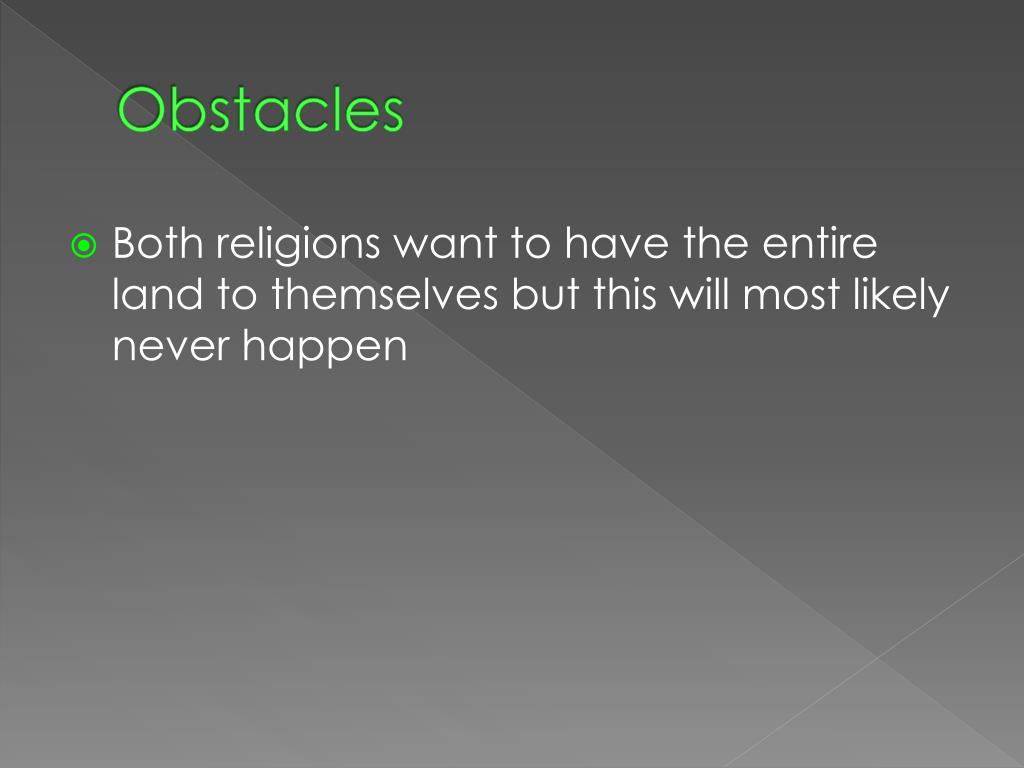 Obstacles

Both religions want to have the entire land to themselves but this will most likely never happen